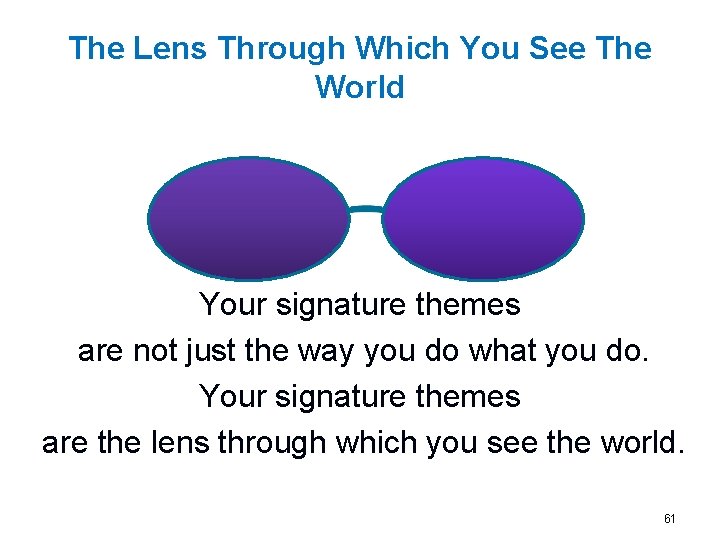 The Lens Through Which You See The World

Your signature themes
are not just the way you do what you do.
Your signature themes
are the lens through which you see the world.

61